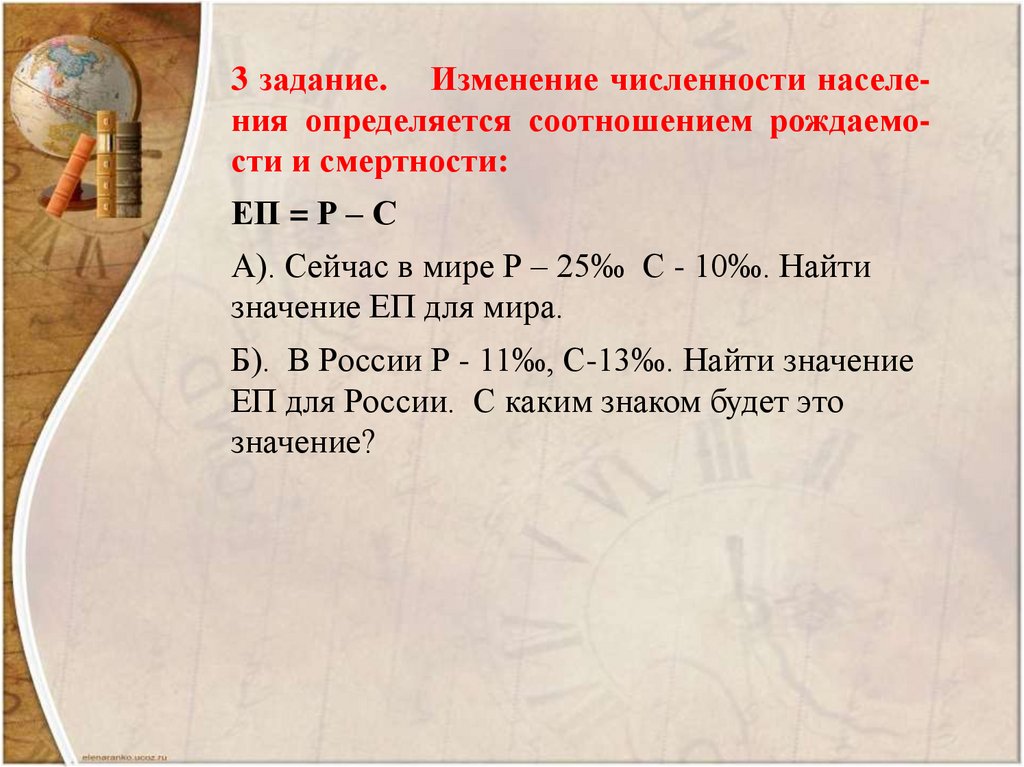 3 задание. Изменение численности населения определяется соотношением рождаемости и смертности:

ЕП = Р – С

А). Сейчас в мире Р – 25‰ С - 10‰. Найти значение ЕП для мира.

Б). В России Р - 11‰, С-13‰. Найти значение ЕП для России. С каким знаком будет это значение?

elenaranko.ucoz.ru